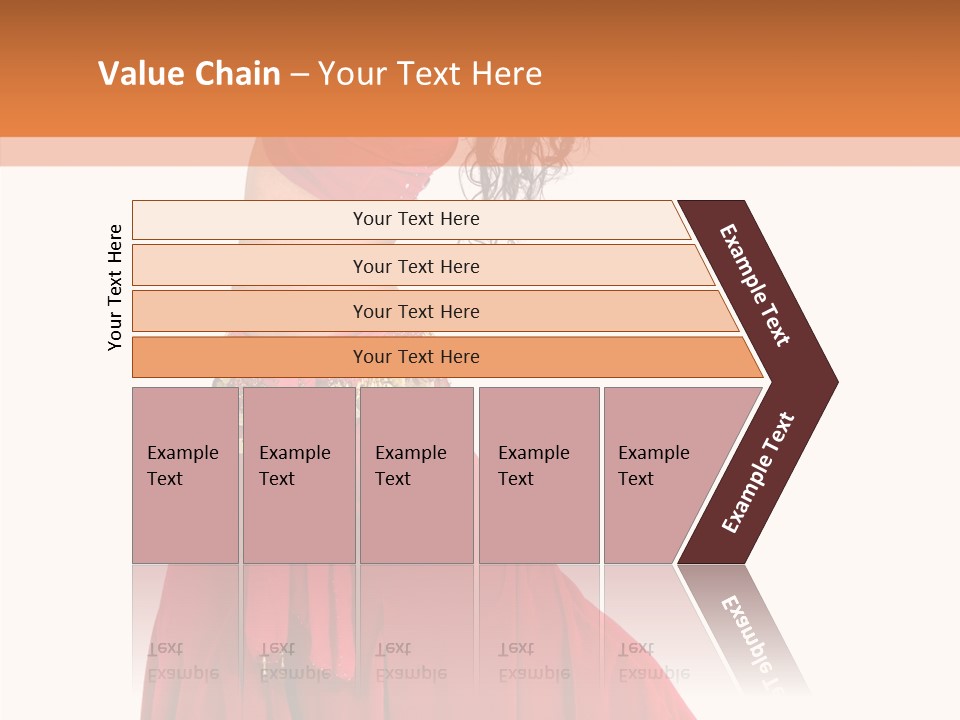 Value Chain – Your Text Here

Your Text Here

Your Text Here

Your Text Here

Your Text Here

Your Text Here

Example Text

Example Text

Example Text

Example Text

Example Text

Example Text

Example Text